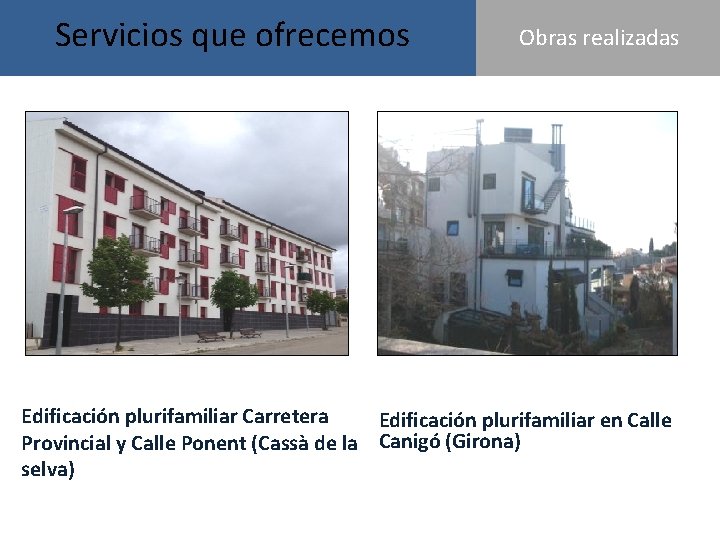 Servicios que ofrecemos

Obras realizadas

Edificación plurifamiliar Carretera Provincial y Calle Ponent (Cassà de la selva)

Edificación plurifamiliar en Calle Canigó (Girona)